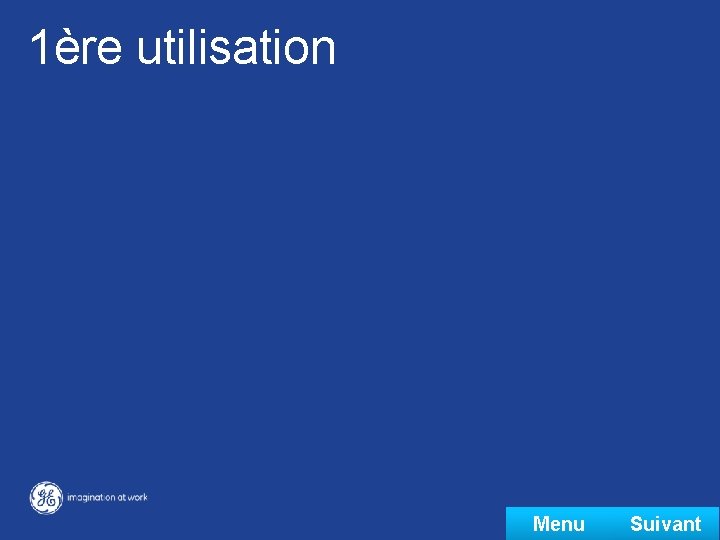 1ère utilisation

GE imagination at work

Menu

Suivant